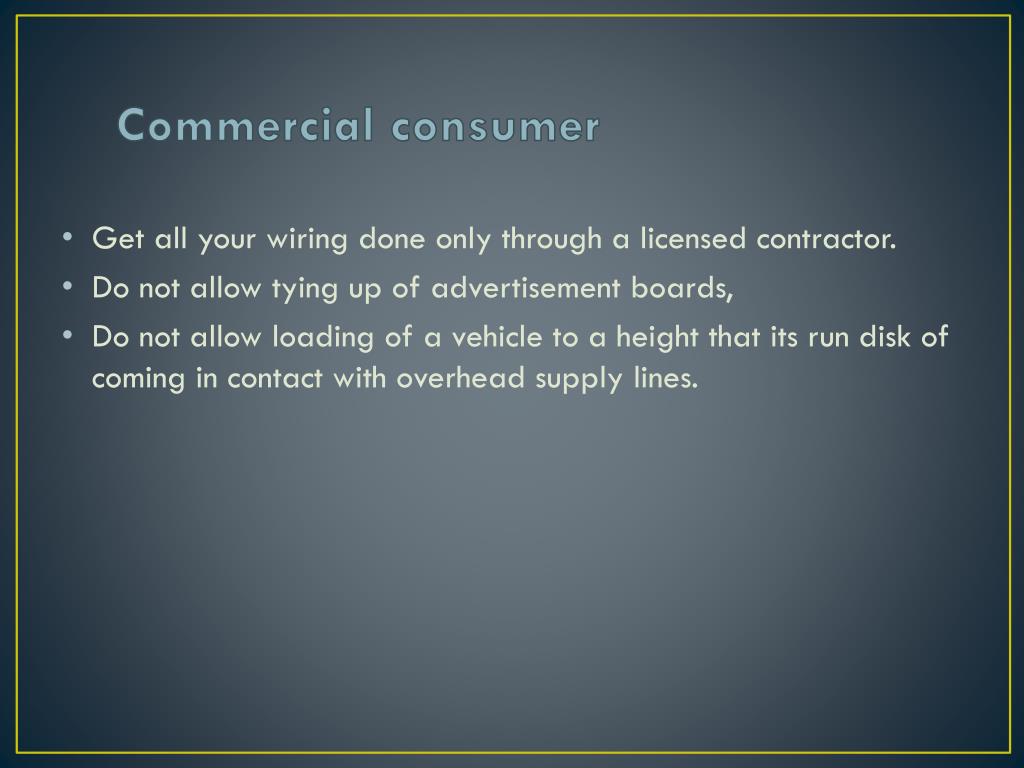 Commercial consumer

• Get all your wiring done only through a licensed contractor.
• Do not allow tying up of advertisement boards,
• Do not allow loading of a vehicle to a height that its run disk of coming in contact with overhead supply lines.